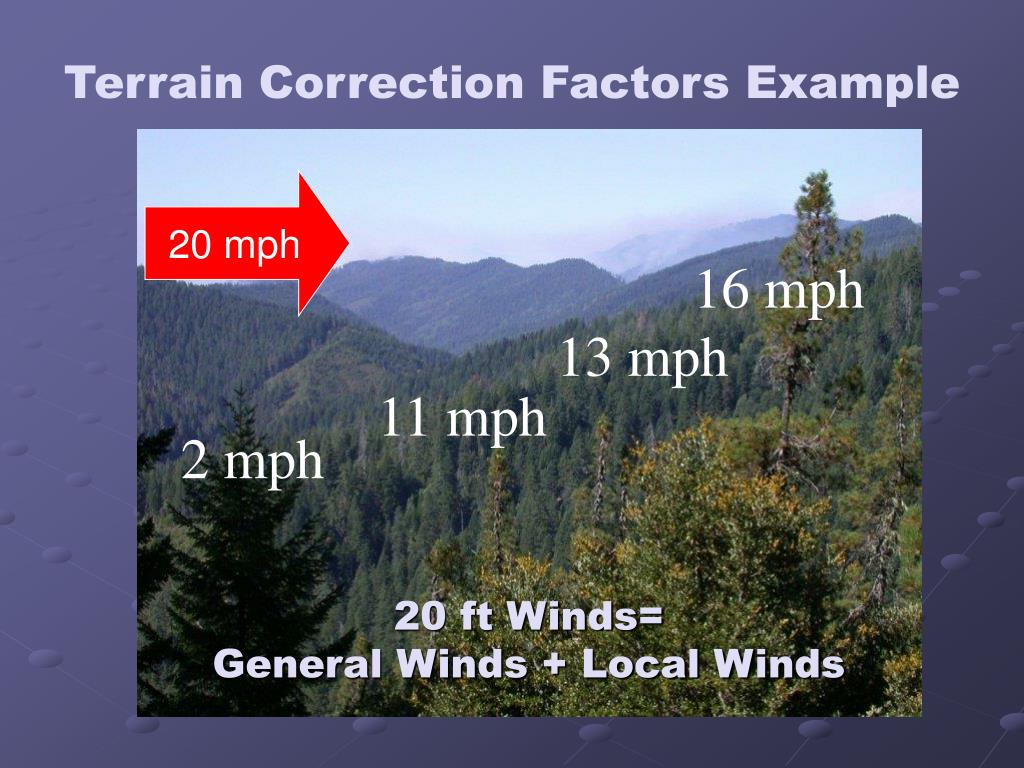 Terrain Correction Factors Example

20 mph

16 mph

13 mph

11 mph

2 mph

20 ft Winds=
General Winds + Local Winds